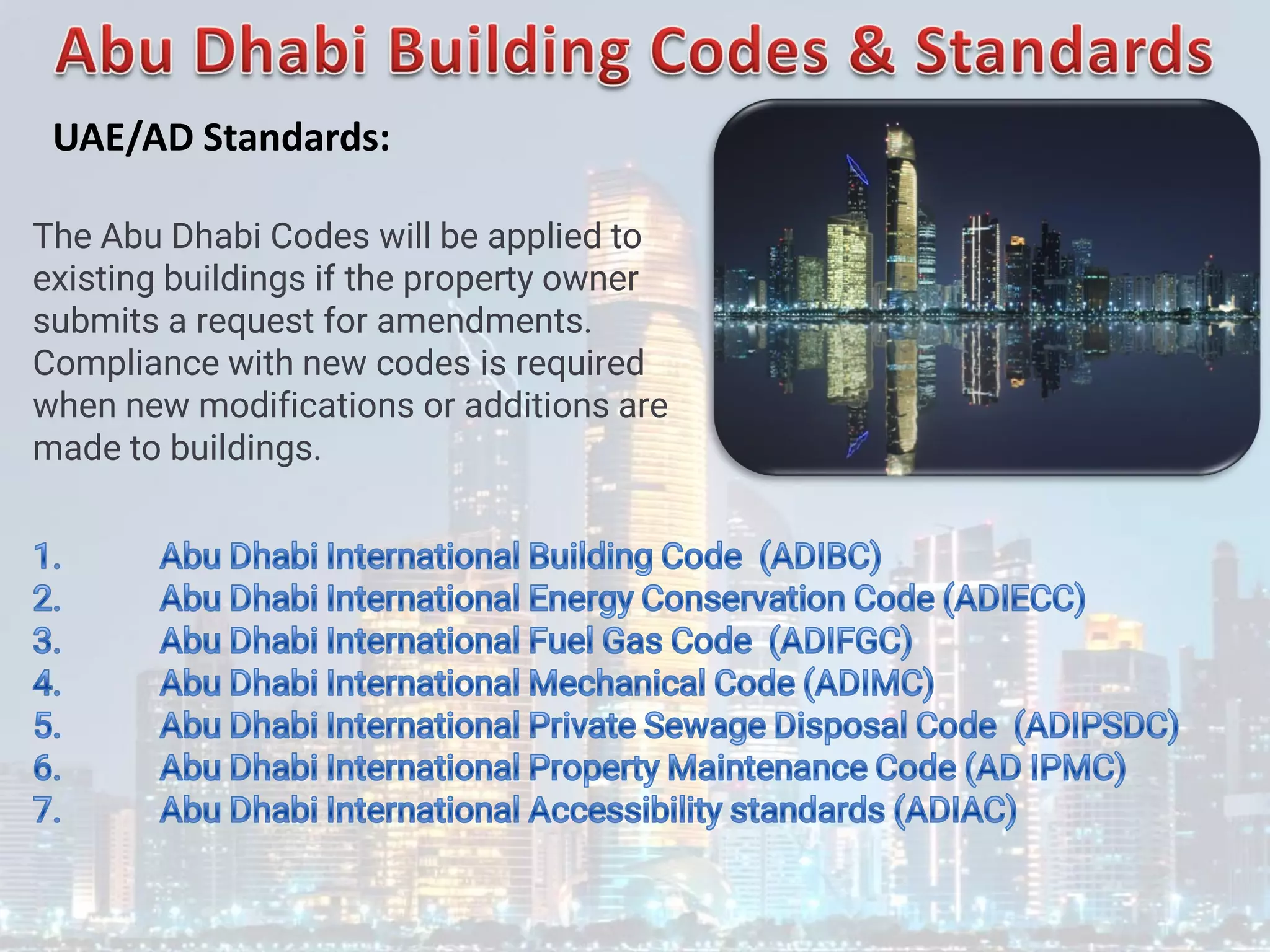 Abu Dhabi Building Codes & Standards

UAE/AD Standards:

The Abu Dhabi Codes will be applied to existing buildings if the property owner submits a request for amendments. Compliance with new codes is required when new modifications or additions are made to buildings.

1. Abu Dhabi International Building Code (ADIBC)
2. Abu Dhabi International Energy Conservation Code (ADIECC)
3. Abu Dhabi International Fuel Gas Code (ADIFGC)
4. Abu Dhabi International Mechanical Code (ADIMC)
5. Abu Dhabi International Private Sewage Disposal Code (ADIPSDC)
6. Abu Dhabi International Property Maintenance Code (AD IPMC)
7. Abu Dhabi International Accessibility standards (ADIAC)